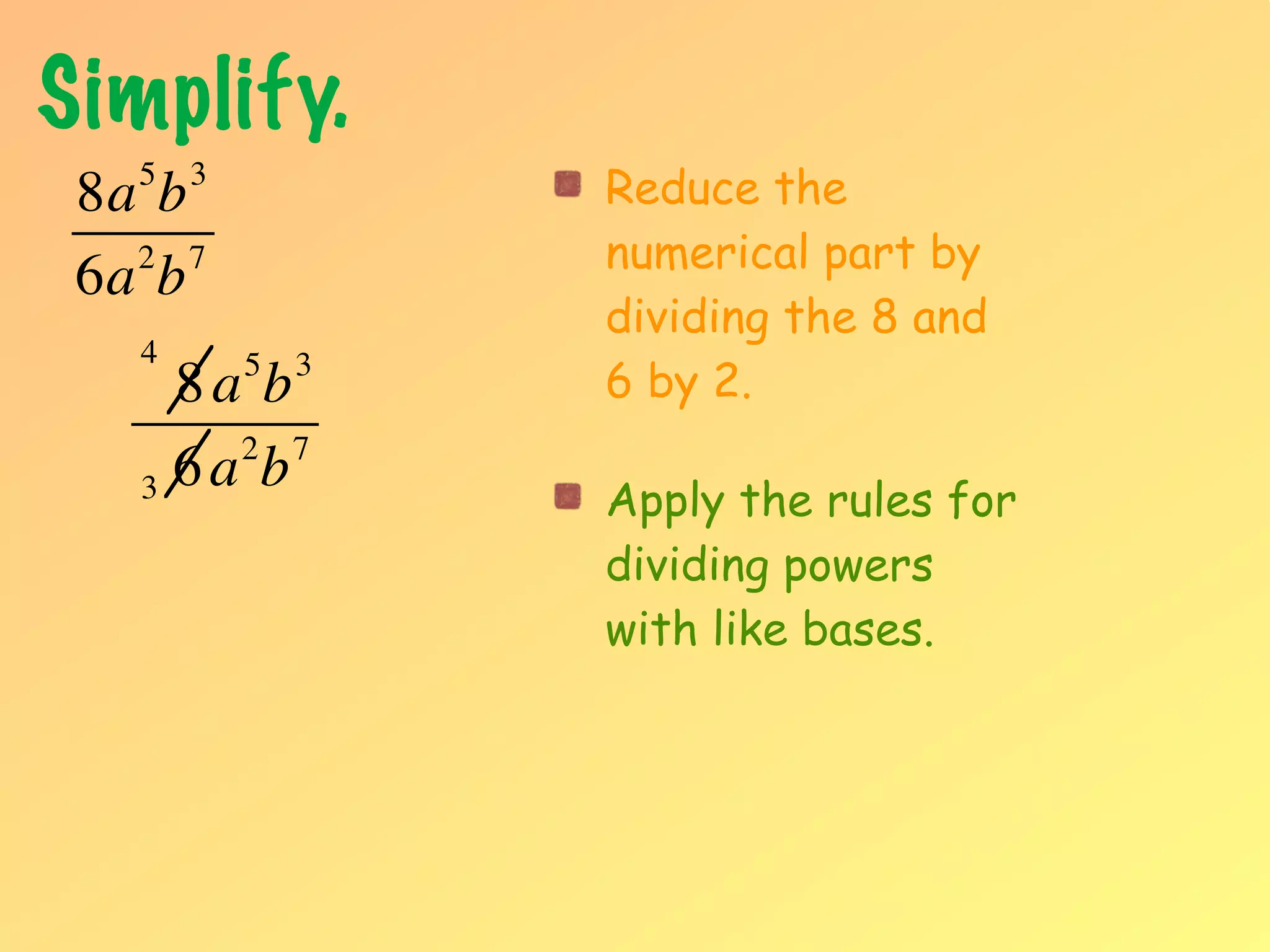 Simplify.

$\frac{8a^5b^3}{6a^2b^7}$

$\frac{{}^4\cancel{8}a^5b^3}{{}_3\cancel{6}a^2b^7}$

Reduce the numerical part by dividing the 8 and 6 by 2.

Apply the rules for dividing powers with like bases.